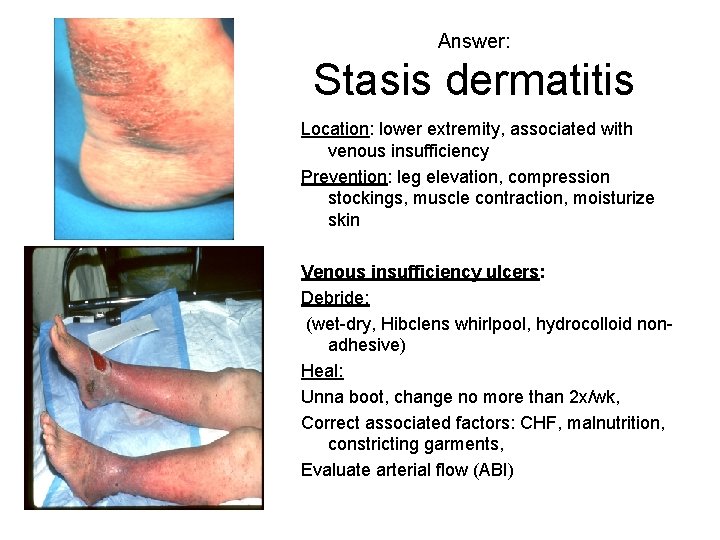 Answer:

Stasis dermatitis

Location: lower extremity, associated with venous insufficiency

Prevention: leg elevation, compression stockings, muscle contraction, moisturize skin

Venous insufficiency ulcers:

Debride:

(wet-dry, Hibclens whirlpool, hydrocolloid non-adhesive)

Heal:

Unna boot, change no more than 2x/wk,

Correct associated factors: CHF, malnutrition, constricting garments,

Evaluate arterial flow (ABI)